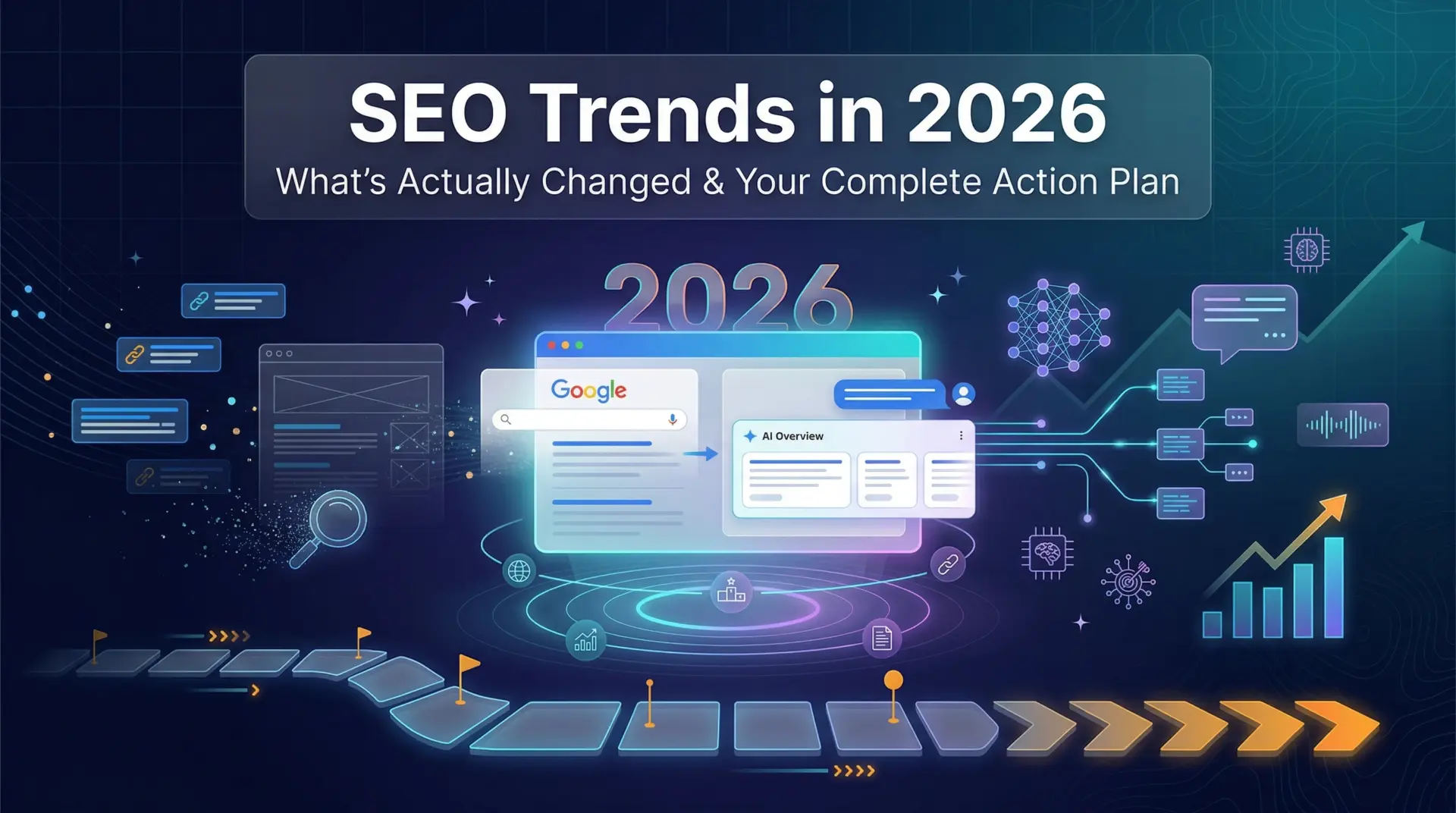 SEO Trends in 2026

What's Actually Changed & Your Complete Action Plan

2026

Google

AI Overview